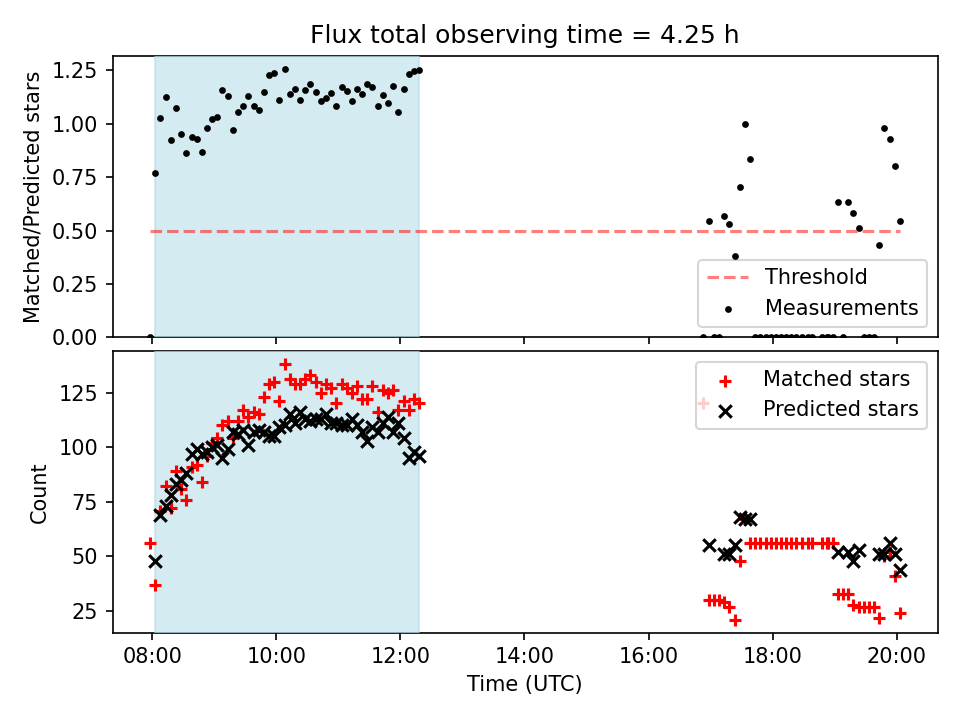 Flux total observing time = 4.25 h

Matched/Predicted stars

1.25
1.00
0.75
0.50
0.25
0.00

Threshold
Measurements

Count

125
100
75
50
25

Matched stars
Predicted stars

08:00
10:00
12:00
14:00
16:00
18:00
20:00

Time (UTC)